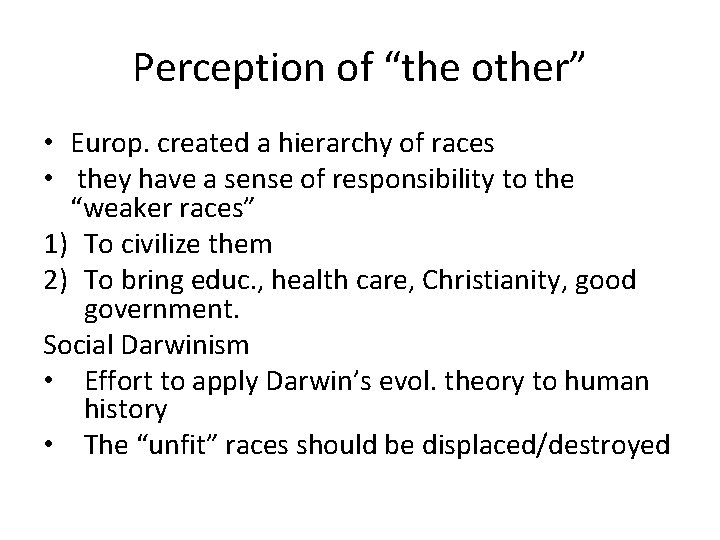 Perception of “the other”

• Europ. created a hierarchy of races
• they have a sense of responsibility to the “weaker races”
1) To civilize them
2) To bring educ., health care, Christianity, good government.

Social Darwinism
• Effort to apply Darwin’s evol. theory to human history
• The “unfit” races should be displaced/destroyed